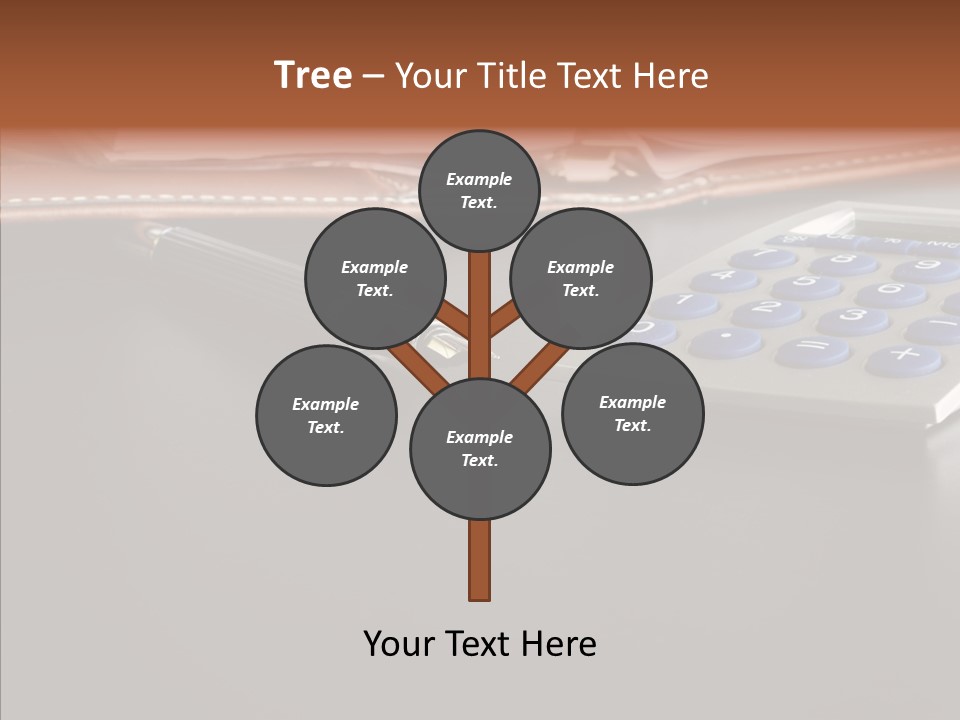 Tree – Your Title Text Here

Example Text.

Example Text.

Example Text.

Example Text.

Example Text.

Example Text.

Your Text Here